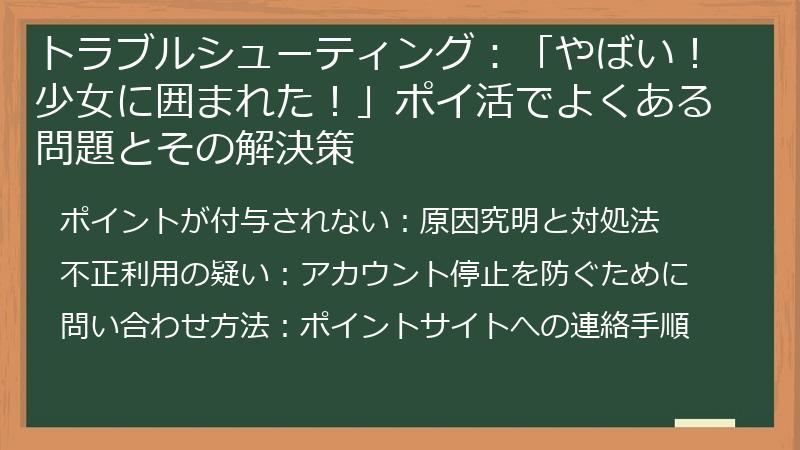 トラブルシューティング：「やばい！少女に囲まれた！」ポイ活でよくある問題とその解決策

ポイントが付与されない：原因究明と対処法

不正利用の疑い：アカウント停止を防ぐために

問い合わせ方法：ポイントサイトへの連絡手順